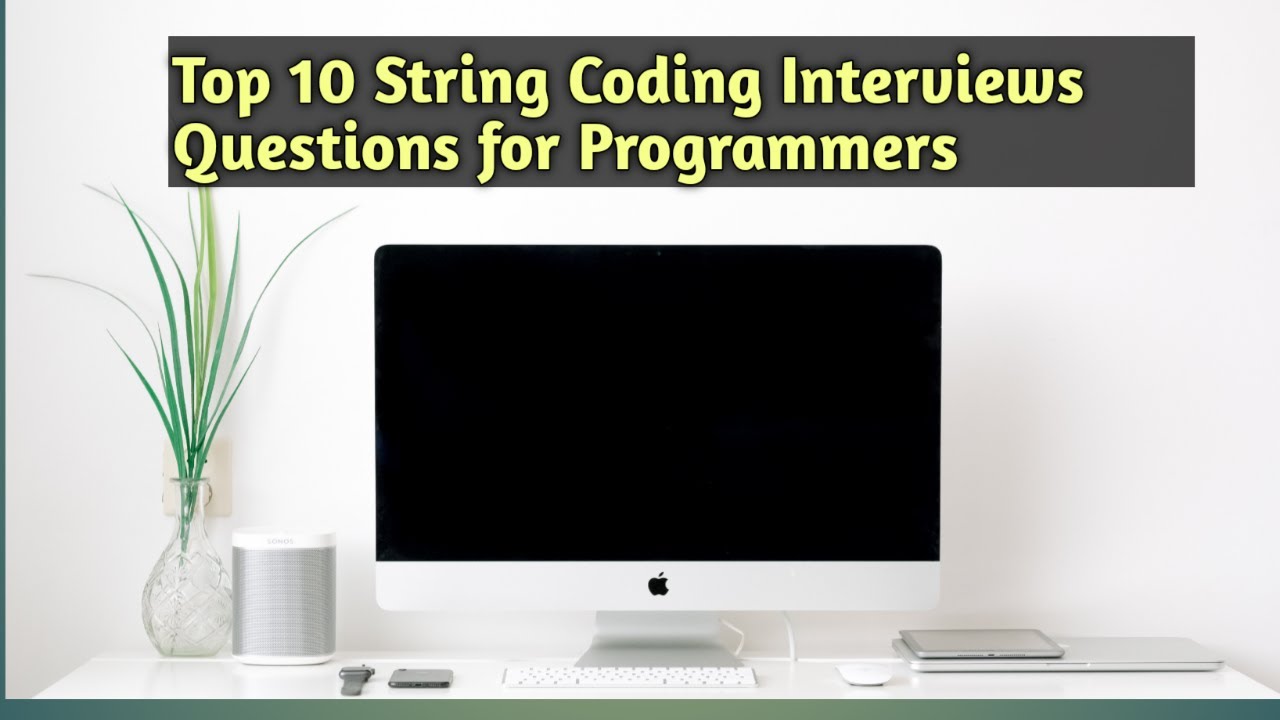 Top 10 String Coding Interviews Questions for Programmers

SONOS